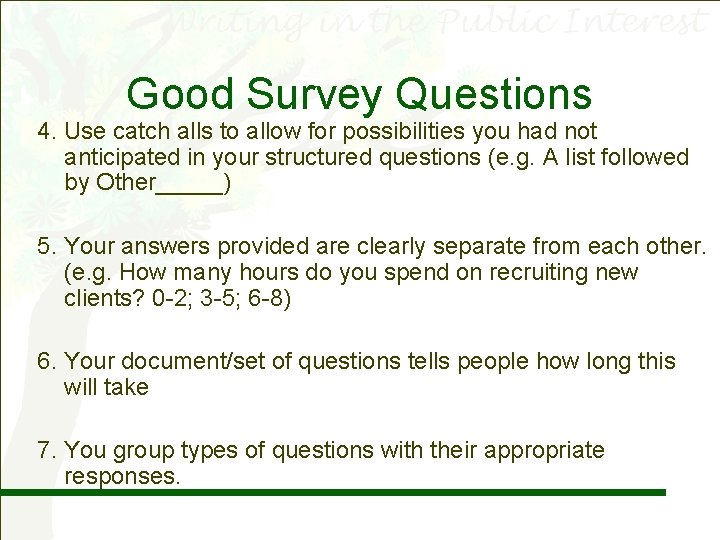 Writing in the Public Interest

Good Survey Questions

4. Use catch alls to allow for possibilities you had not anticipated in your structured questions (e.g. A list followed by Other_____)

5. Your answers provided are clearly separate from each other. (e.g. How many hours do you spend on recruiting new clients? 0-2; 3-5; 6-8)

6. Your document/set of questions tells people how long this will take

7. You group types of questions with their appropriate responses.